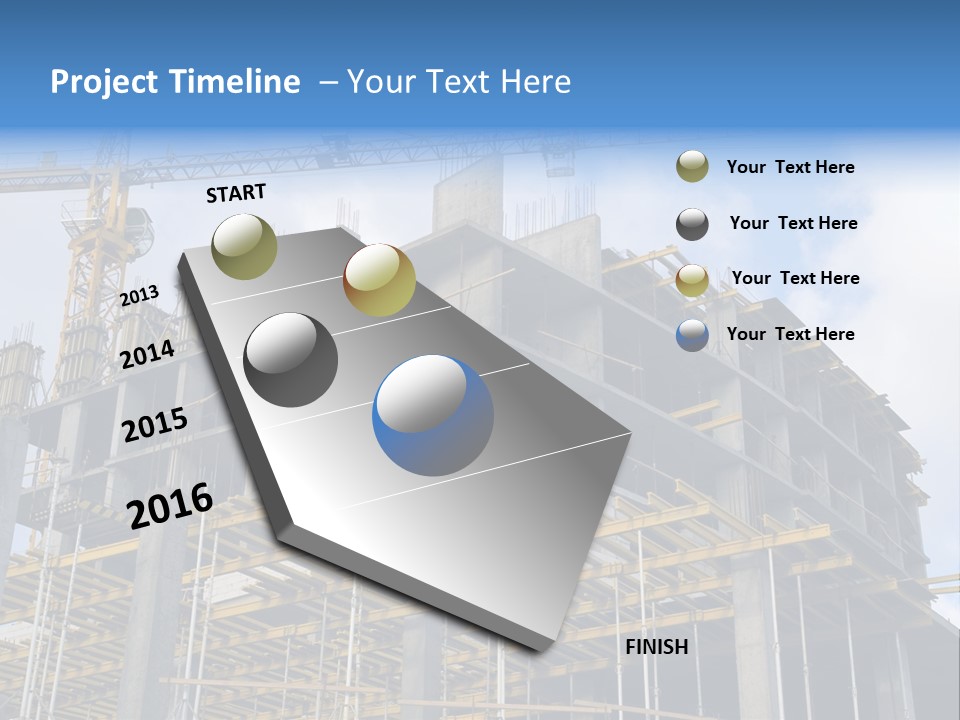 Project Timeline – Your Text Here

START

2013

2014

2015

2016

FINISH

Your Text Here

Your Text Here

Your Text Here

Your Text Here